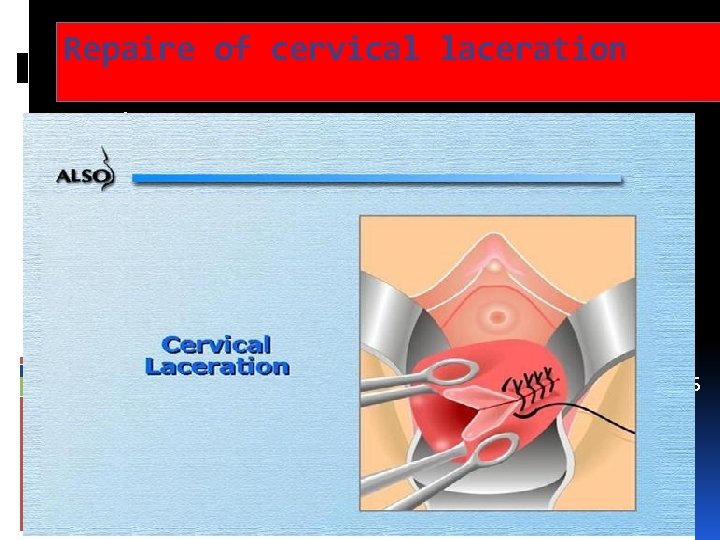 Repaire of cervical laceration

ALSO

Cervical Laceration